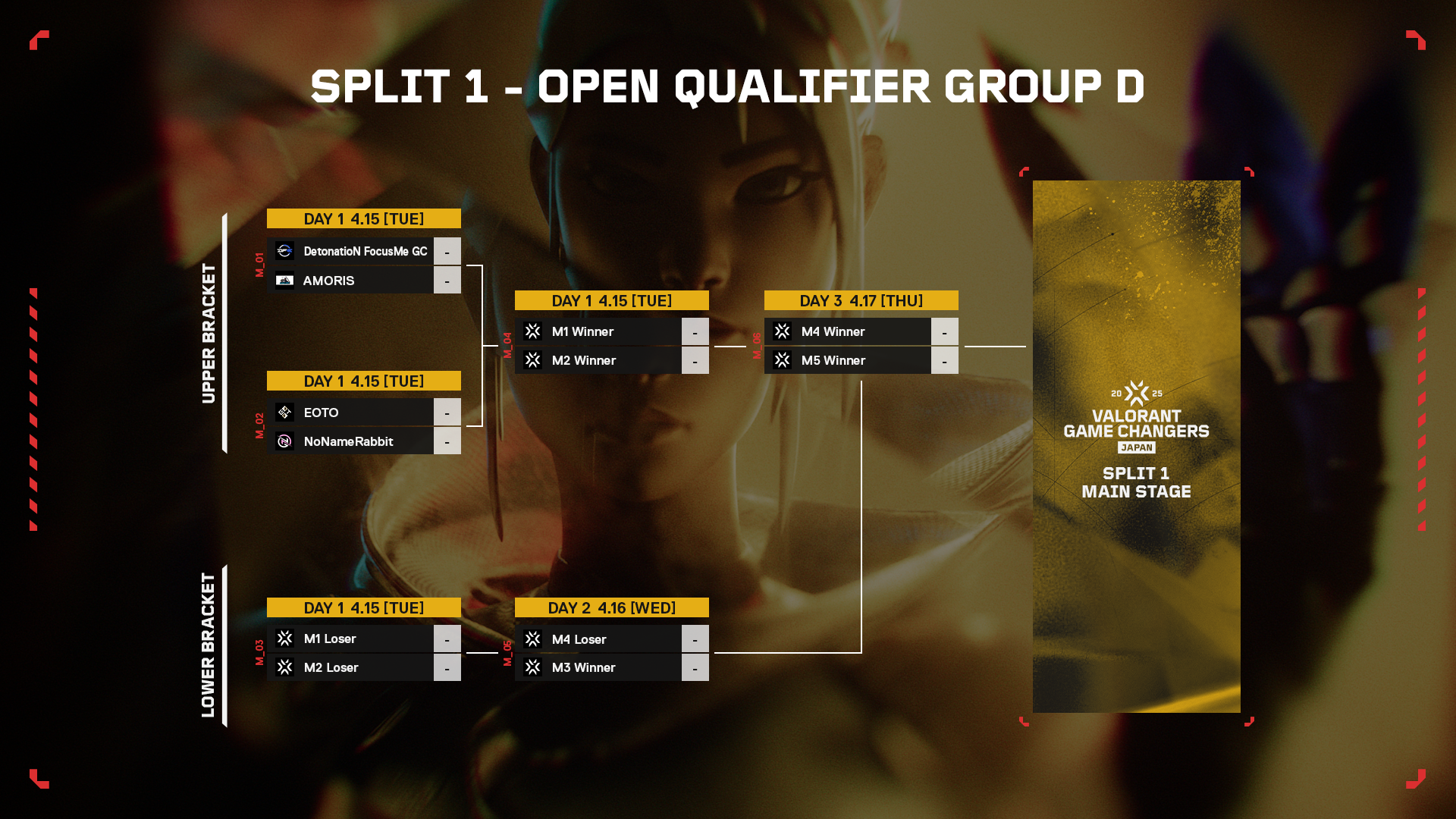 SPLIT 1 - OPEN QUALIFIER GROUP D

UPPER BRACKET

DAY 1 4.15 [TUE]

M_01
DetonatioN FocusMe GC -
AMORIS -

DAY 1 4.15 [TUE]

M_02
EOTO -
NoNameRabbit -

DAY 1 4.15 [TUE]

M_04
M1 Winner -
M2 Winner -

DAY 3 4.17 [THU]

M_06
M4 Winner -
M5 Winner -

LOWER BRACKET

DAY 1 4.15 [TUE]

M_03
M1 Loser -
M2 Loser -

DAY 2 4.16 [WED]

M_05
M4 Loser -
M3 Winner -

20 25
VALORANT
GAME CHANGERS
JAPAN
SPLIT 1
MAIN STAGE